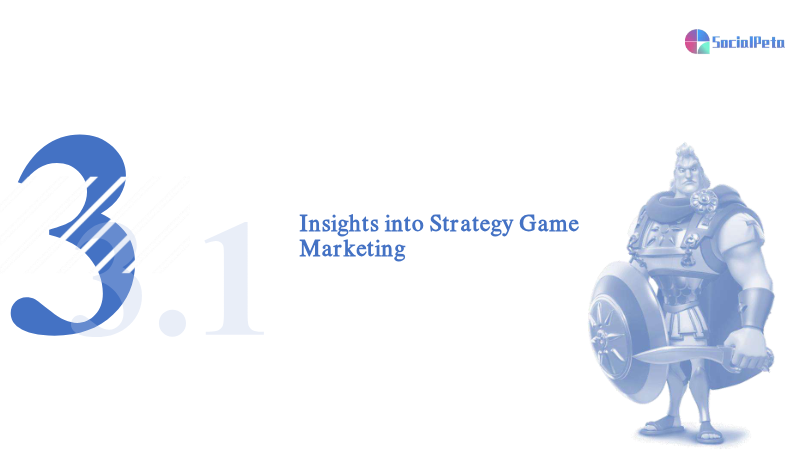 SocialPeta

3

3.1

Insights into Strategy Game Marketing